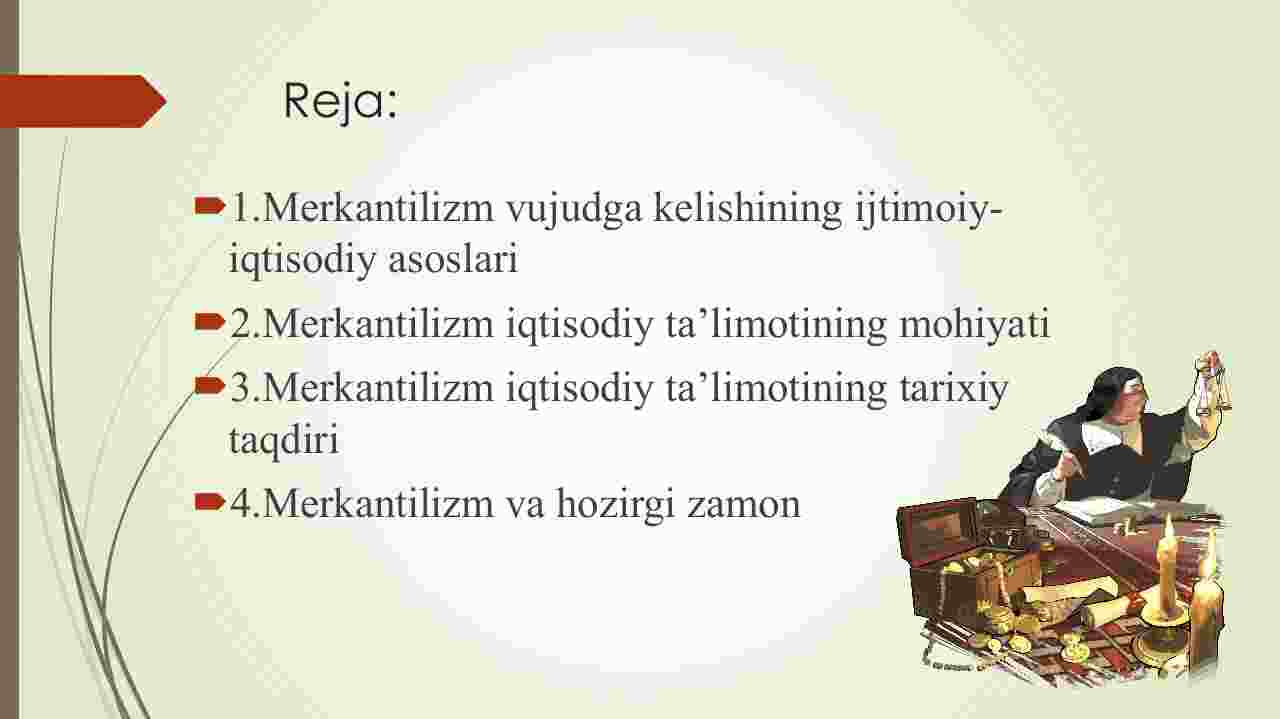 Reja:

1.Merkantilizm vujudga kelishining ijtimoiy-iqtisodiy asoslari

2.Merkantilizm iqtisodiy ta’limotining mohiyati

3.Merkantilizm iqtisodiy ta’limotining tarixiy taqdiri

4.Merkantilizm va hozirgi zamon